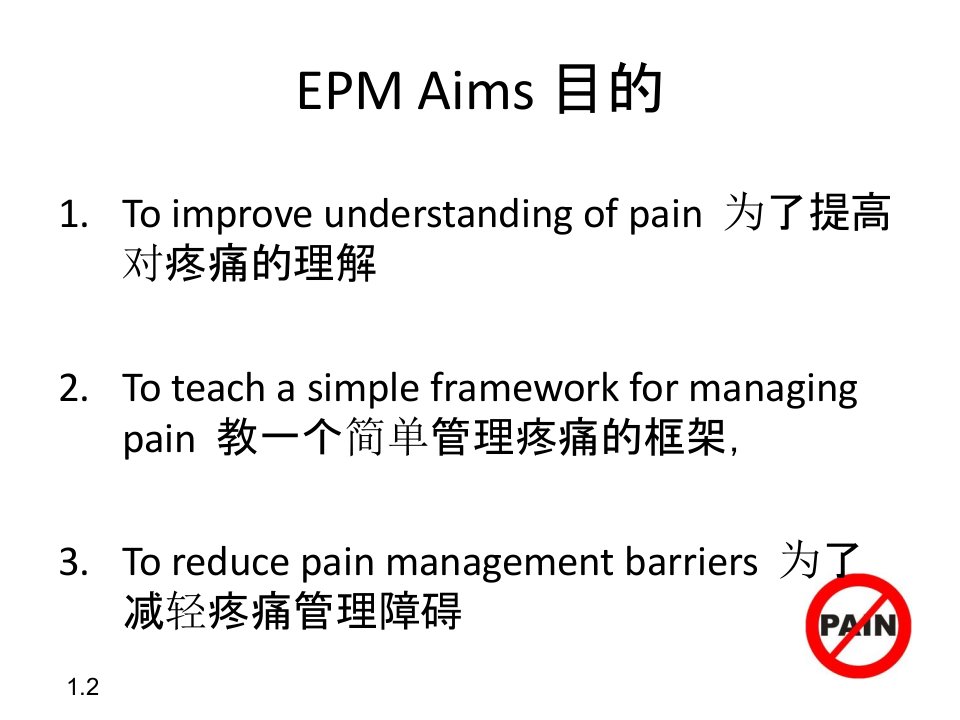 EPM Aims 目的

1. To improve understanding of pain 为了提高对疼痛的理解

2. To teach a simple framework for managing pain 教一个简单管理疼痛的框架,

3. To reduce pain management barriers 为了减轻疼痛管理障碍

PAIN

1.2